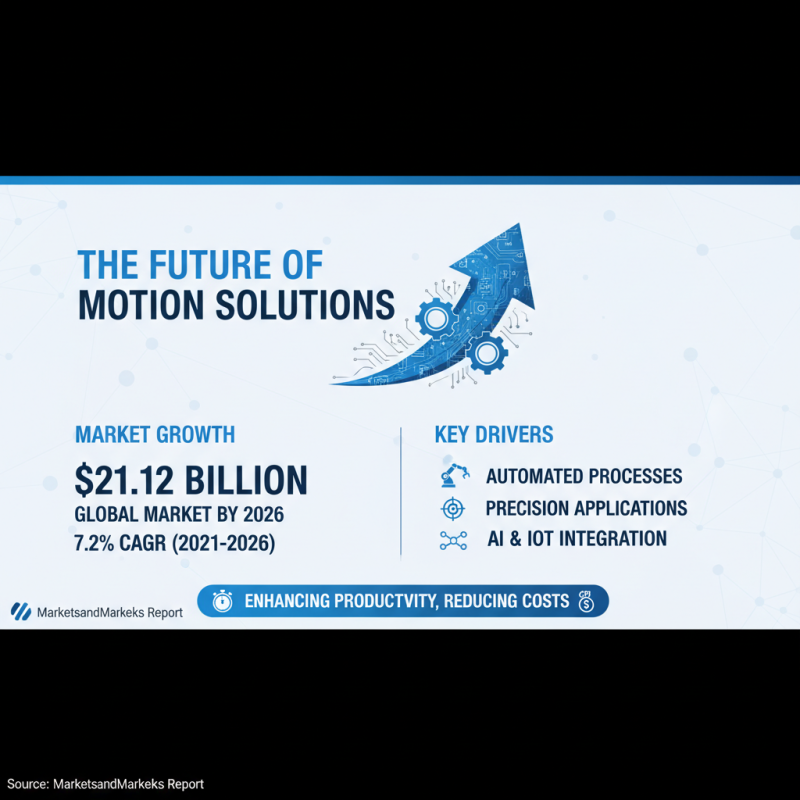 THE FUTURE OF
MOTION SOLUTIONS

MARKET GROWTH
$21.12 BILLION
GLOBAL MARKET BY 2026
7.2% CAGR (2021-2026)

KEY DRIVERS
AUTOMATED PROCESSES
PRECISION APPLICATIONS
AI & IOT INTEGRATION

MarketsandMarkeks Report

ENHANCING PRODUCTVITY, REDUCING COSTS

Source: MarketsandMarkeks Report